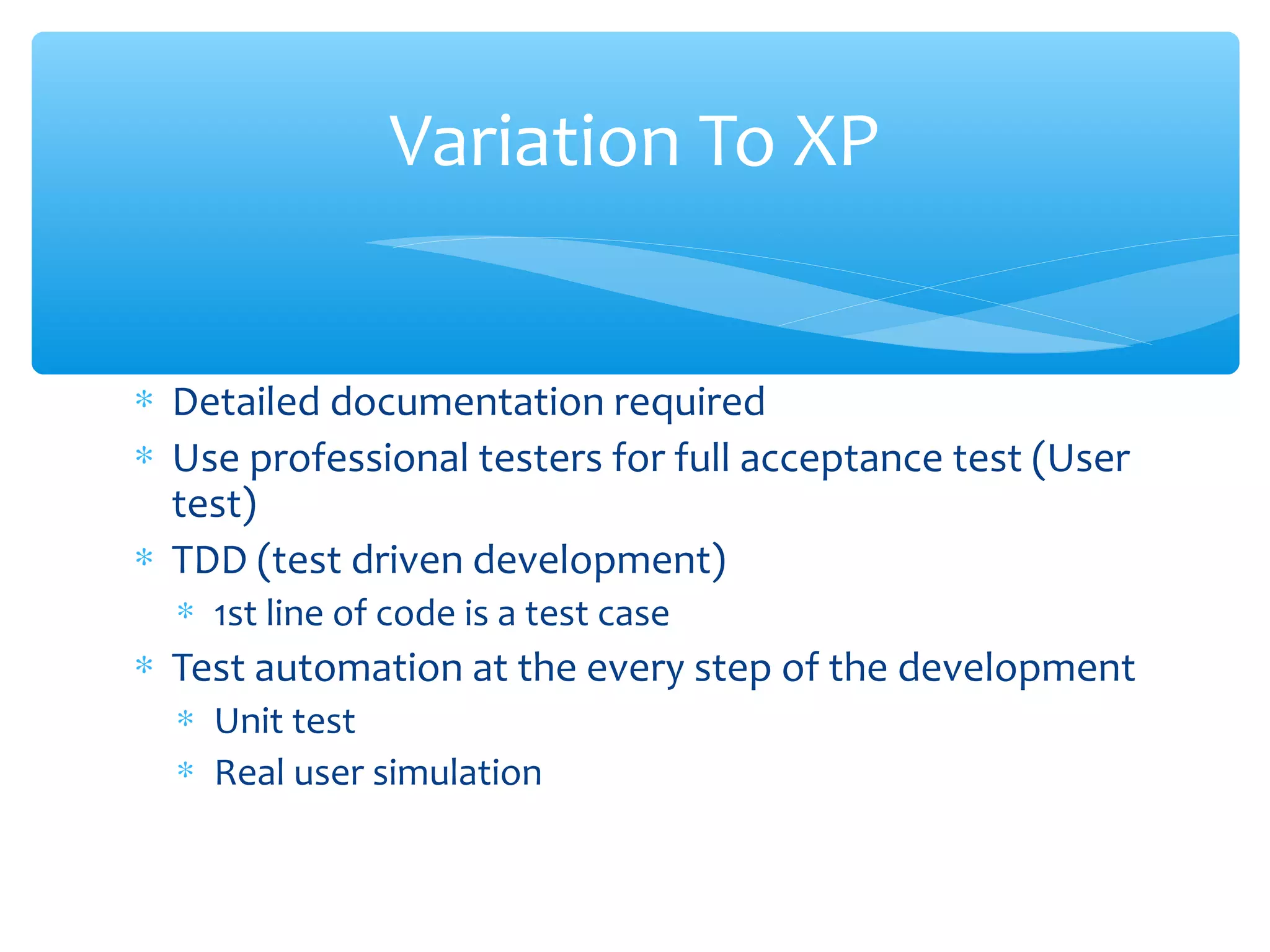 Variation To XP

* Detailed documentation required
* Use professional testers for full acceptance test (User test)
* TDD (test driven development)
  * 1st line of code is a test case
* Test automation at the every step of the development
  * Unit test
  * Real user simulation